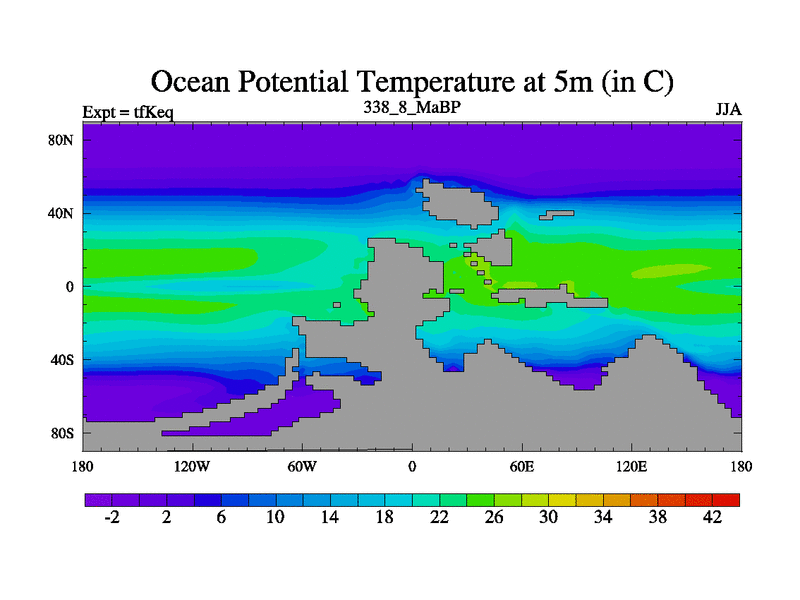 Ocean Potential Temperature at 5m (in C)

Expt = tfKeq

338_8_MaBP

JJA

80N
40N
0
40S
80S

180
120W
60W
0
60E
120E
180

-2
2
6
10
14
18
22
26
30
34
38
42